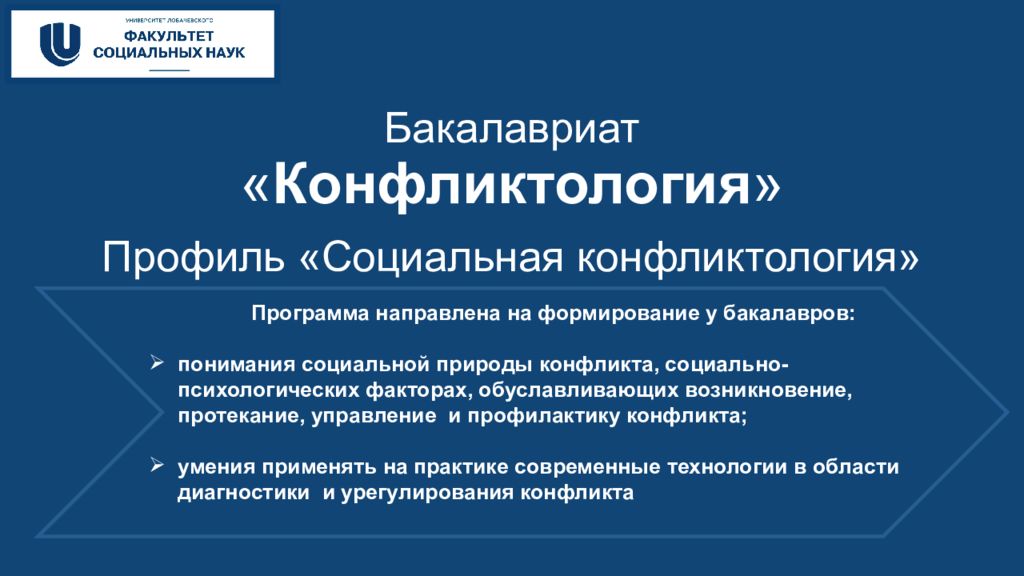 УНИВЕРСИТЕТ ЛОБАЧЕВСКОГО
ФАКУЛЬТЕТ СОЦИАЛЬНЫХ НАУК

Бакалавриат
«Конфликтология»
Профиль «Социальная конфликтология»

Программа направлена на формирование у бакалавров:

➢ понимания социальной природы конфликта, социально-психологических факторах, обуславливающих возникновение, протекание, управление и профилактику конфликта;

➢ умения применять на практике современные технологии в области диагностики и урегулирования конфликта